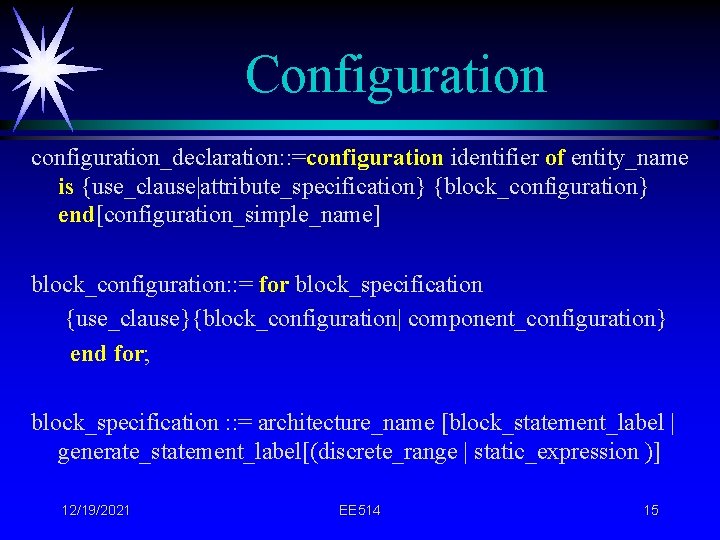 Configuration

configuration_declaration::=configuration identifier of entity_name is {use_clause|attribute_specification} {block_configuration} end[configuration_simple_name]

block_configuration::= for block_specification
{use_clause}{block_configuration| component_configuration}
end for;

block_specification ::= architecture_name [block_statement_label | generate_statement_label[(discrete_range | static_expression )]

12/19/2021

EE514

15